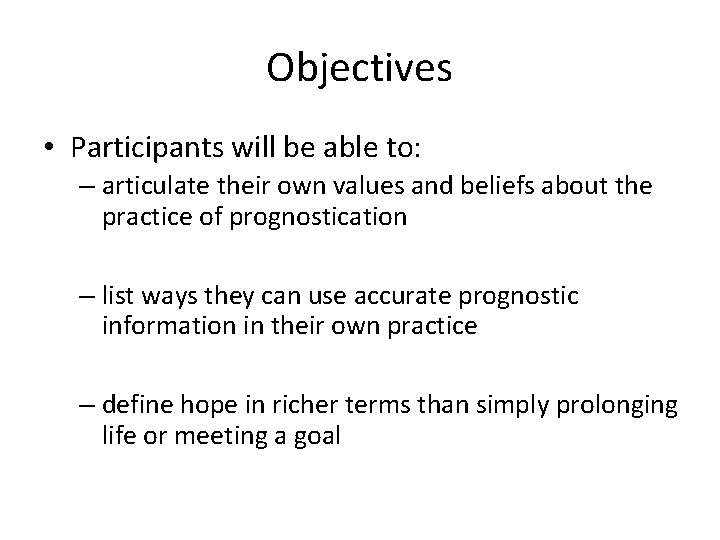 Objectives

• Participants will be able to:
– articulate their own values and beliefs about the practice of prognostication

– list ways they can use accurate prognostic information in their own practice

– define hope in richer terms than simply prolonging life or meeting a goal